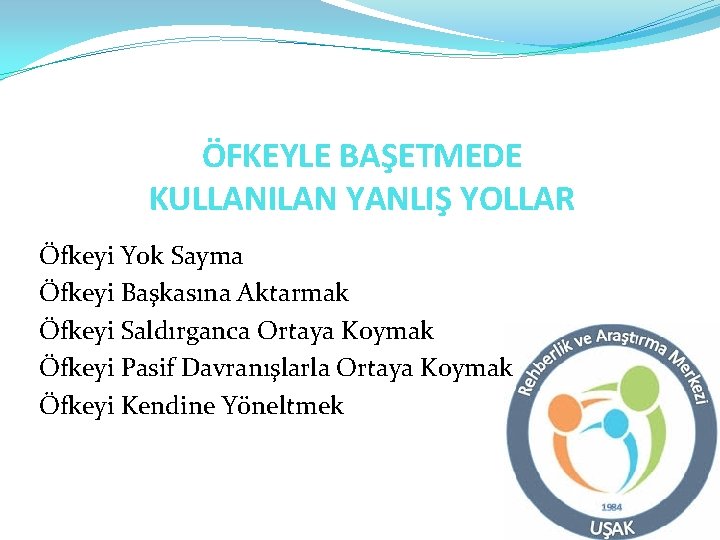 ÖFKEYLE BAŞETMEDE KULLANILAN YANLIŞ YOLLAR

Öfkeyi Yok Sayma
Öfkeyi Başkasına Aktarmak
Öfkeyi Saldırganca Ortaya Koymak
Öfkeyi Pasif Davranışlarla Ortaya Koymak
Öfkeyi Kendine Yöneltmek

Rehberlik ve Araştırma Merkezi
1984
UŞAK